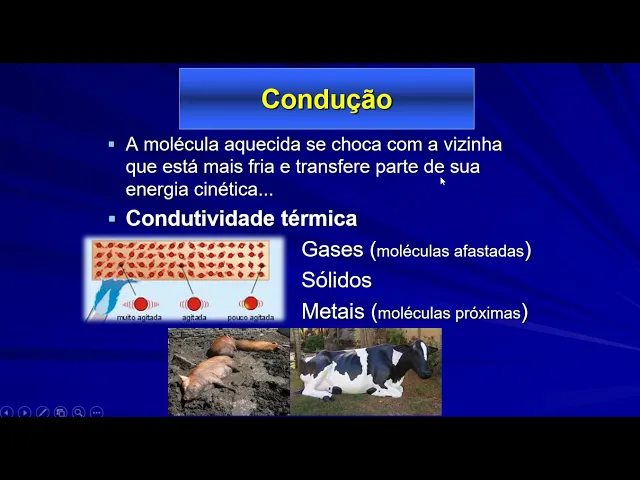 Condução

▪ A molécula aquecida se choca com a vizinha que está mais fria e transfere parte de sua energia cinética...

▪ Condutividade térmica

muito agitada
agitada
pouco agitada

Gases (moléculas afastadas)
Sólidos
Metais (moléculas próximas)